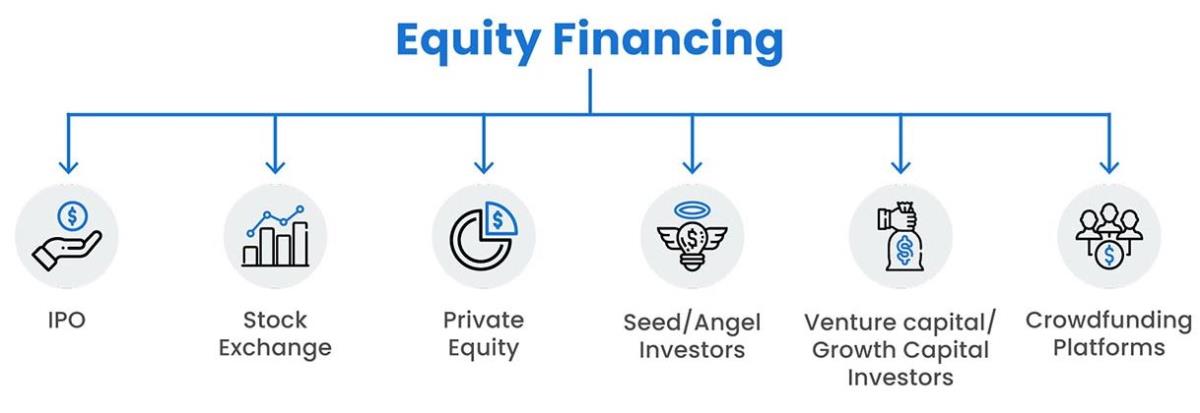 Equity Financing

IPO

Stock Exchange

Private Equity

Seed/Angel Investors

Venture capital/ Growth Capital Investors

Crowdfunding Platforms